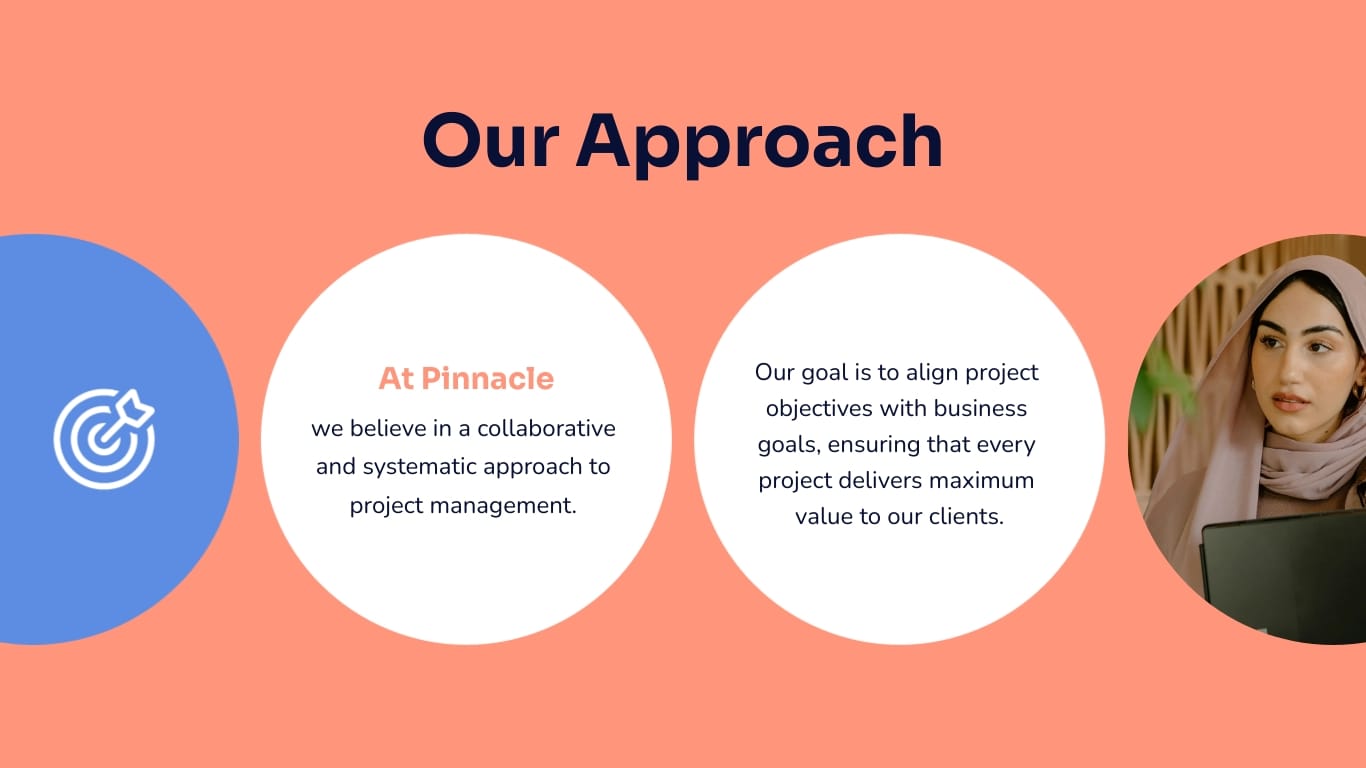 Our Approach

At Pinnacle

we believe in a collaborative and systematic approach to project management.

Our goal is to align project objectives with business goals, ensuring that every project delivers maximum value to our clients.